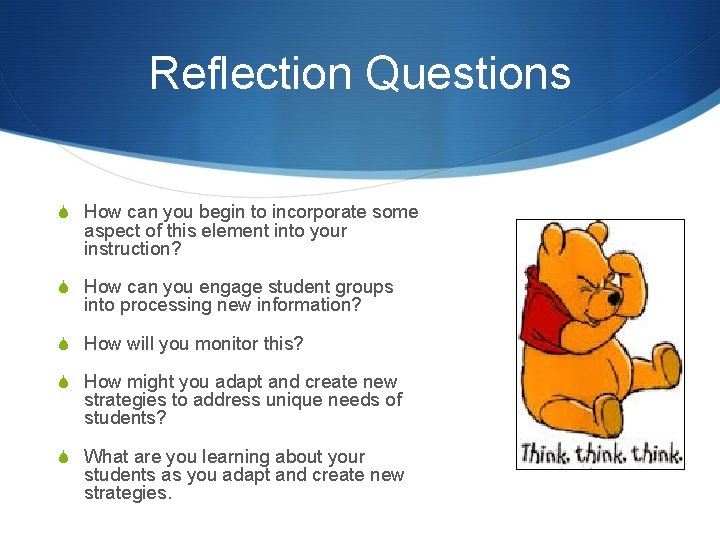 Reflection Questions

How can you begin to incorporate some aspect of this element into your instruction?

How can you engage student groups into processing new information?

How will you monitor this?

How might you adapt and create new strategies to address unique needs of students?

What are you learning about your students as you adapt and create new strategies.

Think. think. think.